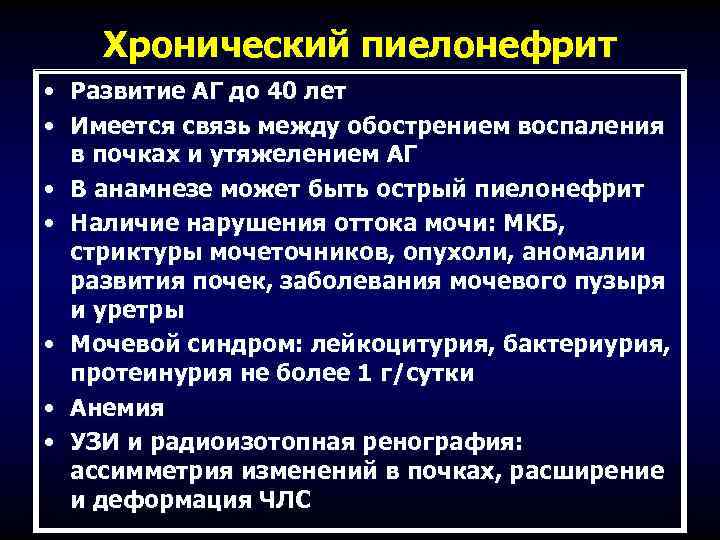 Хронический пиелонефрит

• Развитие АГ до 40 лет
• Имеется связь между обострением воспаления в почках и утяжелением АГ
• В анамнезе может быть острый пиелонефрит
• Наличие нарушения оттока мочи: МКБ, стриктуры мочеточников, опухоли, аномалии развития почек, заболевания мочевого пузыря и уретры
• Мочевой синдром: лейкоцитурия, бактериурия, протеинурия не более 1 г/сутки
• Анемия
• УЗИ и радиоизотопная ренография: ассимметрия изменений в почках, расширение и деформация ЧЛС